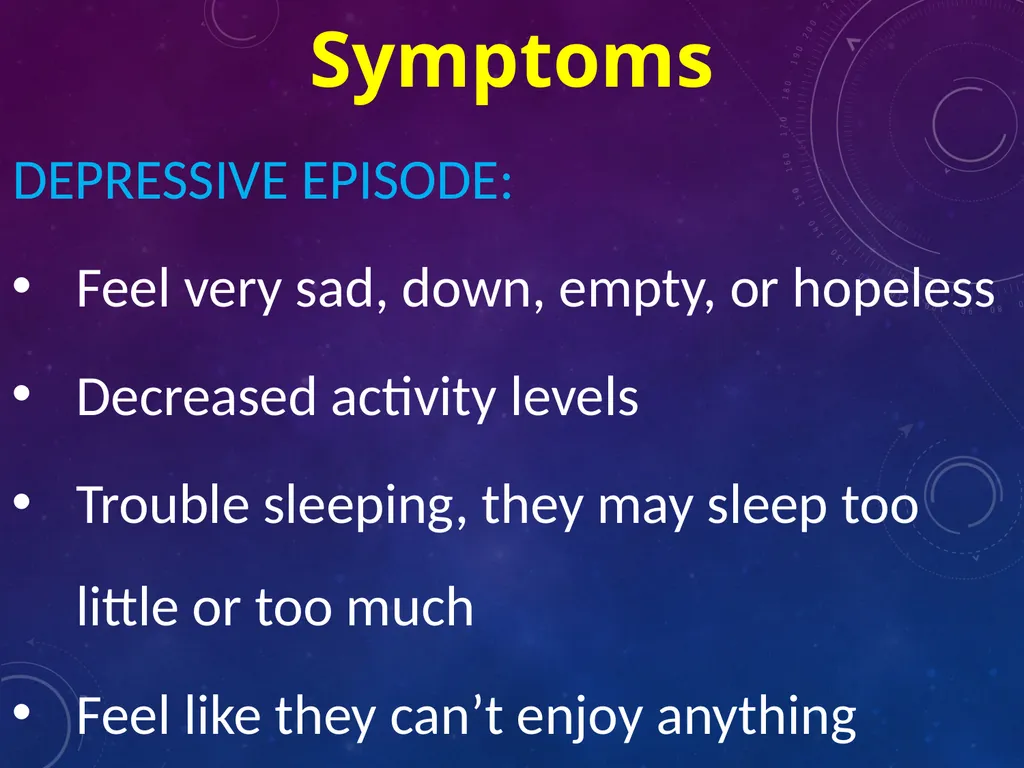 Symptoms

DEPRESSIVE EPISODE:

• Feel very sad, down, empty, or hopeless

• Decreased activity levels

• Trouble sleeping, they may sleep too little or too much

• Feel like they can’t enjoy anything